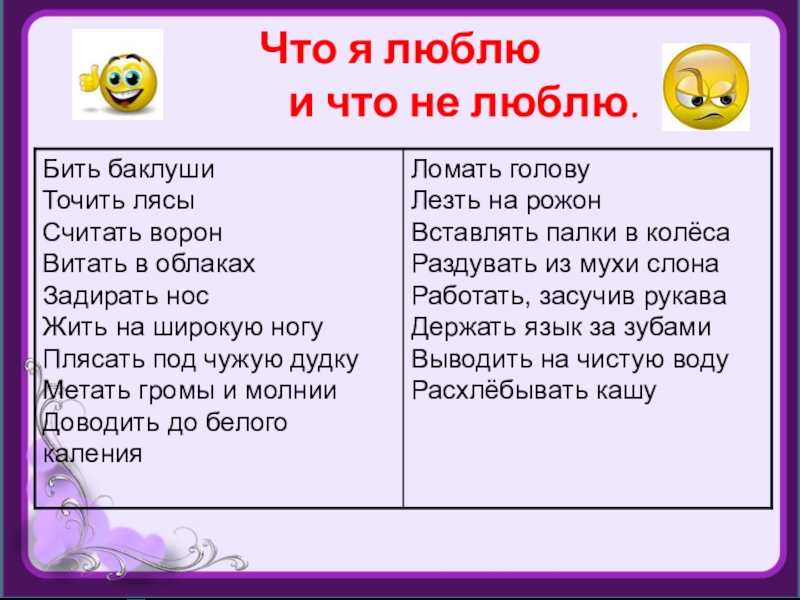 Что я люблю
и что не люблю.

| Бить баклуши<br>Точить лясы<br>Считать ворон<br>Витать в облаках<br>Задирать нос<br>Жить на широкую ногу<br>Плясать под чужую дудку<br>Метать громы и молнии<br>Доводить до белого каления | Ломать голову<br>Лезть на рожон<br>Вставлять палки в колёса<br>Раздувать из мухи слона<br>Работать, засучив рукава<br>Держать язык за зубами<br>Выводить на чистую воду<br>Расхлёбывать кашу |
|---|---|